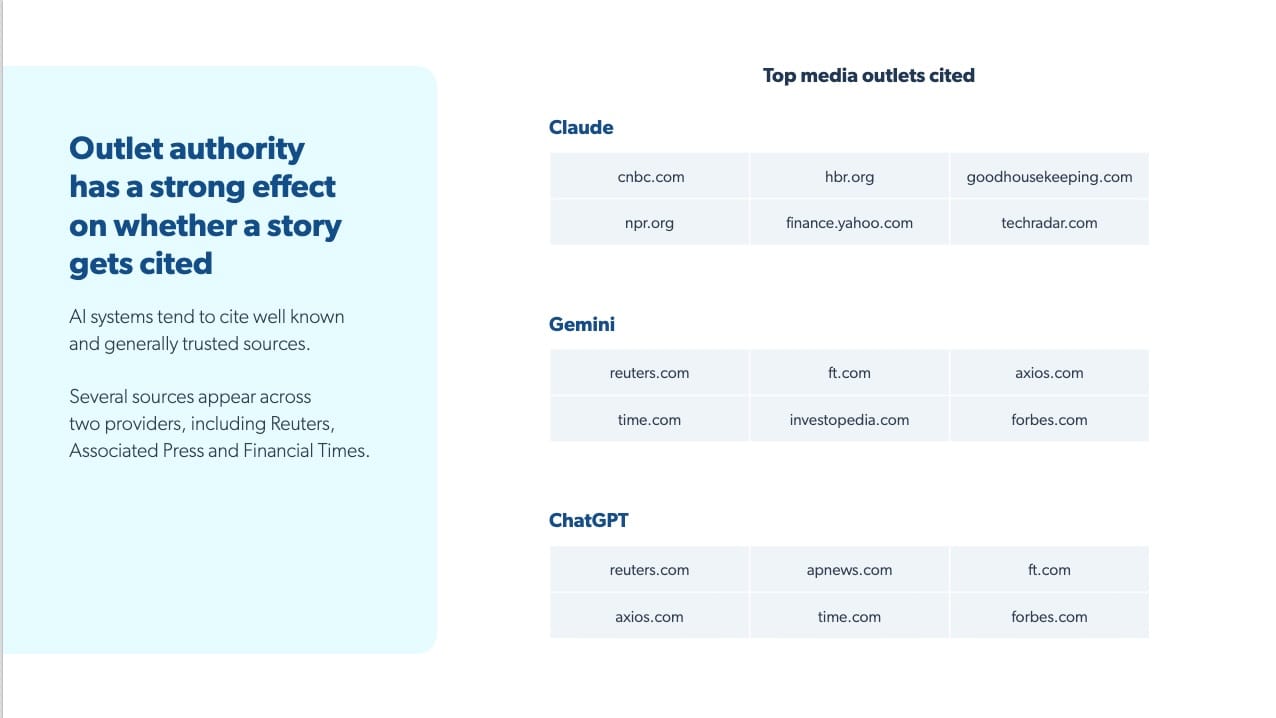 Outlet authority has a strong effect on whether a story gets cited

AI systems tend to cite well known and generally trusted sources.

Several sources appear across two providers, including Reuters, Associated Press and Financial Times.

Top media outlets cited

Claude

| cnbc.com | hbr.org | goodhousekeeping.com |
|---|---|---|
| npr.org | finance.yahoo.com | techradar.com |

Gemini

| reuters.com | ft.com | axios.com |
|---|---|---|
| time.com | investopedia.com | forbes.com |

ChatGPT

| reuters.com | apnews.com | ft.com |
|---|---|---|
| axios.com | time.com | forbes.com |